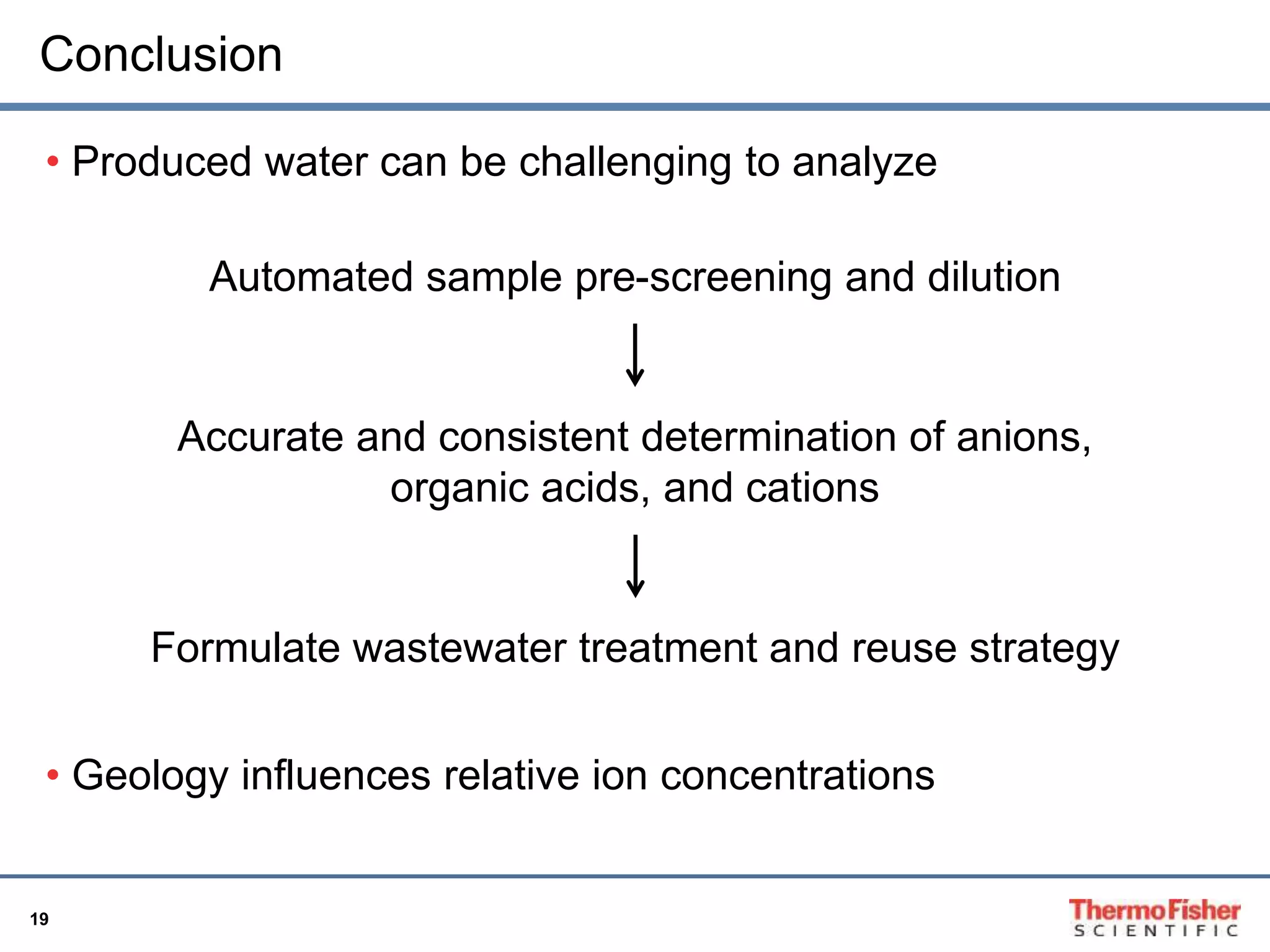 Conclusion

• Produced water can be challenging to analyze

Automated sample pre-screening and dilution

↓

Accurate and consistent determination of anions, organic acids, and cations

↓

Formulate wastewater treatment and reuse strategy

• Geology influences relative ion concentrations

19

ThermoFisher SCIENTIFIC